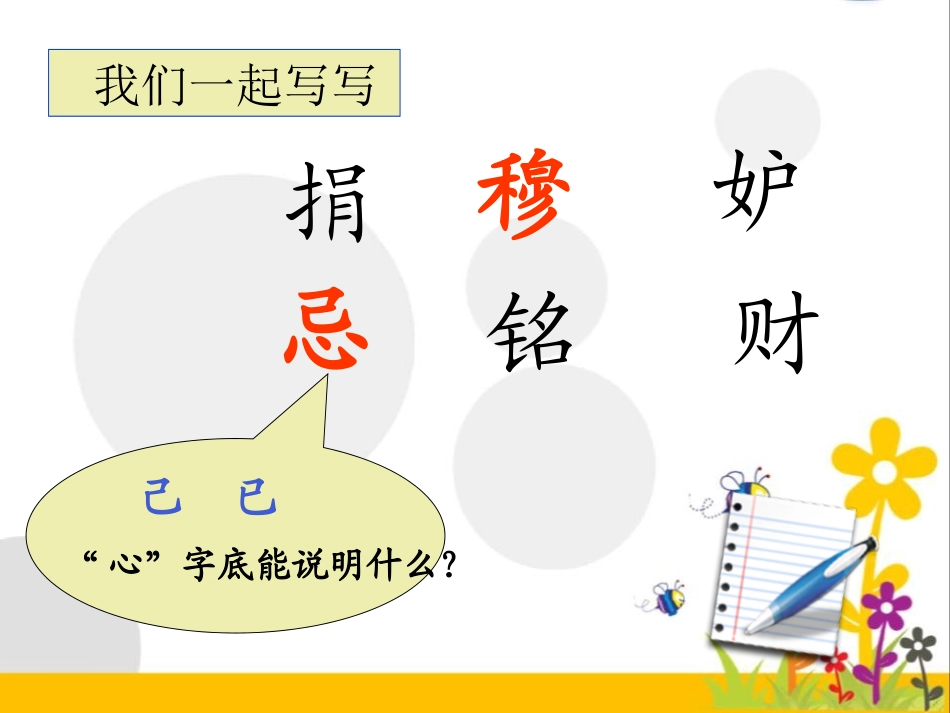 我们一起写写

捐 穆 妒

忌 铭 财

己 已

“心”字底能说明什么？